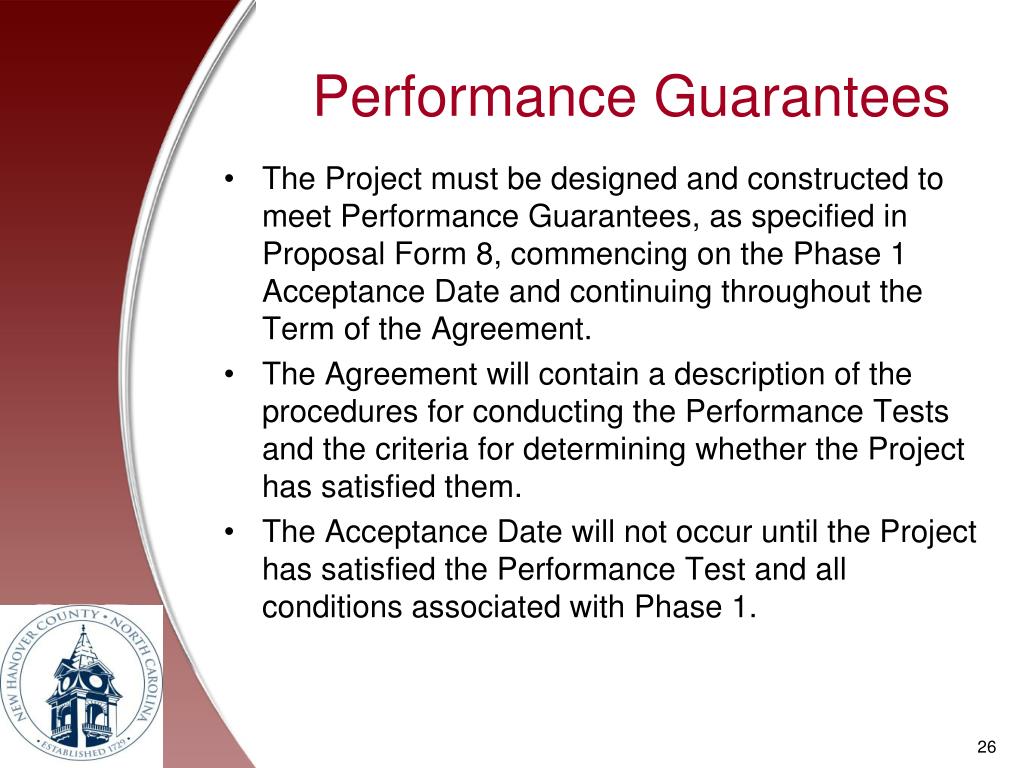 Performance Guarantees

• The Project must be designed and constructed to meet Performance Guarantees, as specified in Proposal Form 8, commencing on the Phase 1 Acceptance Date and continuing throughout the Term of the Agreement.
• The Agreement will contain a description of the procedures for conducting the Performance Tests and the criteria for determining whether the Project has satisfied them.
• The Acceptance Date will not occur until the Project has satisfied the Performance Test and all conditions associated with Phase 1.

NEW HANOVER COUNTY • NORTH CAROLINA
ESTABLISHED 1729

26